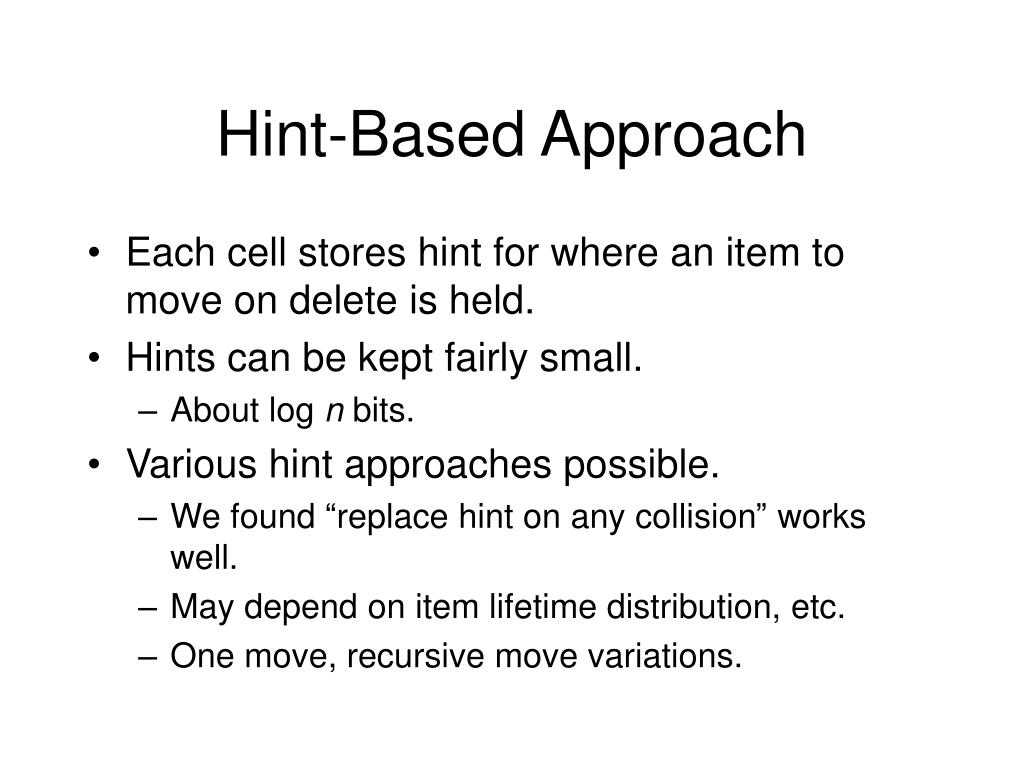 Hint-Based Approach

• Each cell stores hint for where an item to move on delete is held.
• Hints can be kept fairly small.
 – About log $n$ bits.
• Various hint approaches possible.
 – We found “replace hint on any collision” works well.
 – May depend on item lifetime distribution, etc.
 – One move, recursive move variations.